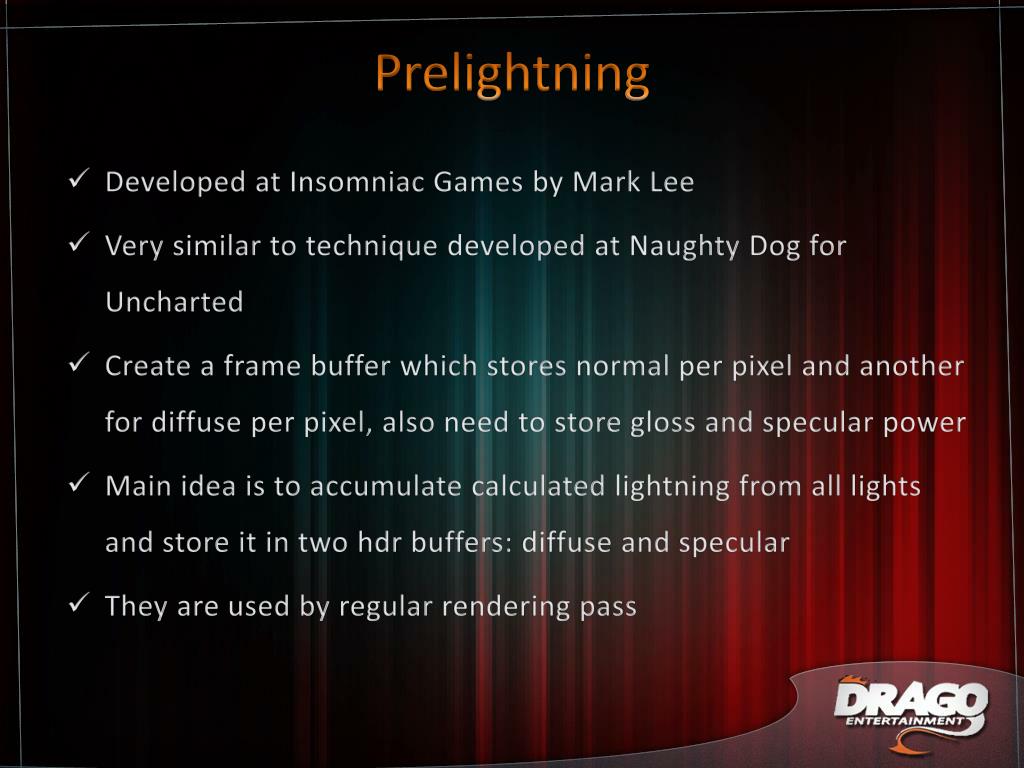 Prelightning

✓ Developed at Insomniac Games by Mark Lee

✓ Very similar to technique developed at Naughty Dog for Uncharted

✓ Create a frame buffer which stores normal per pixel and another for diffuse per pixel, also need to store gloss and specular power

✓ Main idea is to accumulate calculated lightning from all lights and store it in two hdr buffers: diffuse and specular

✓ They are used by regular rendering pass

DRAGO ENTERTAINMENT